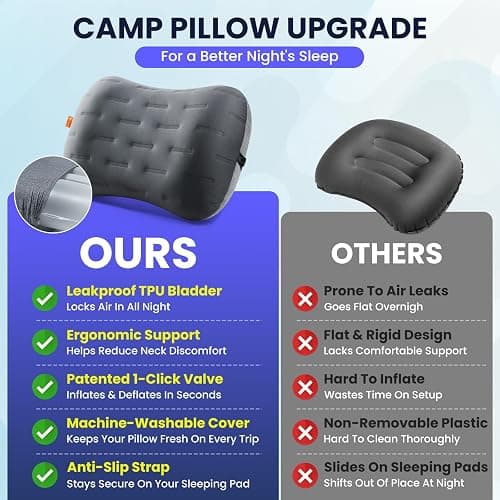 CAMP PILLOW UPGRADE

For a Better Night's Sleep

OURS

Leakproof TPU Bladder
Locks Air In All Night

Ergonomic Support
Helps Reduce Neck Discomfort

Patented 1-Click Valve
Inflates & Deflates In Seconds

Machine-Washable Cover
Keeps Your Pillow Fresh On Every Trip

Anti-Slip Strap
Stays Secure On Your Sleeping Pad

OTHERS

Prone To Air Leaks
Goes Flat Overnigh

Flat & Rigid Design
Lacks Comfortable Support

Hard To Inflate
Wastes Time On Setup

Non-Removable Plastic
Hard To Clean Thoroughly

Slides On Sleeping Pads
Shifts Out Of Place At Night